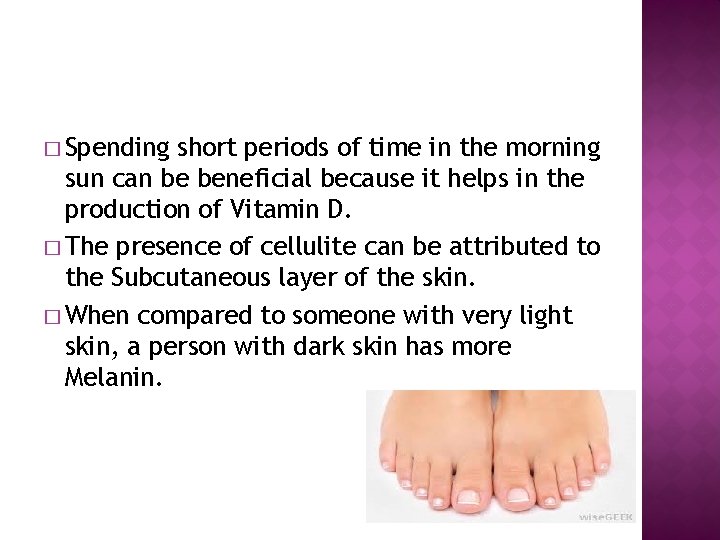 □ Spending short periods of time in the morning sun can be beneficial because it helps in the production of Vitamin D.

□ The presence of cellulite can be attributed to the Subcutaneous layer of the skin.

□ When compared to someone with very light skin, a person with dark skin has more Melanin.

wiseGEEK